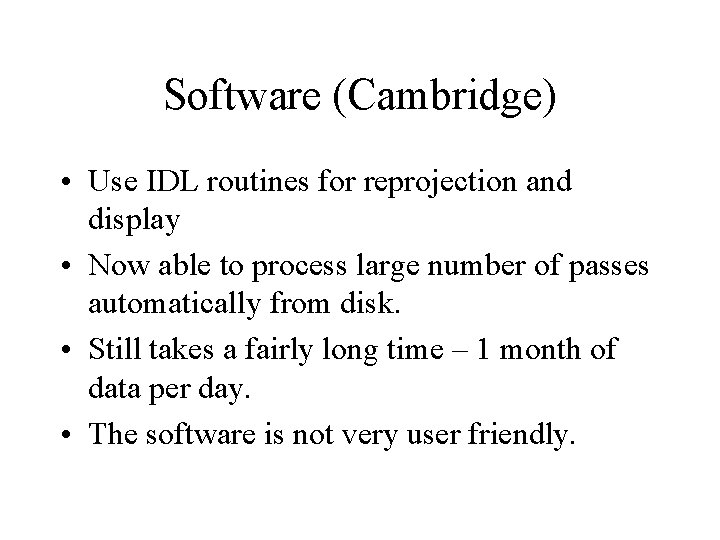 Software (Cambridge)

• Use IDL routines for reprojection and display

• Now able to process large number of passes automatically from disk.

• Still takes a fairly long time – 1 month of data per day.

• The software is not very user friendly.